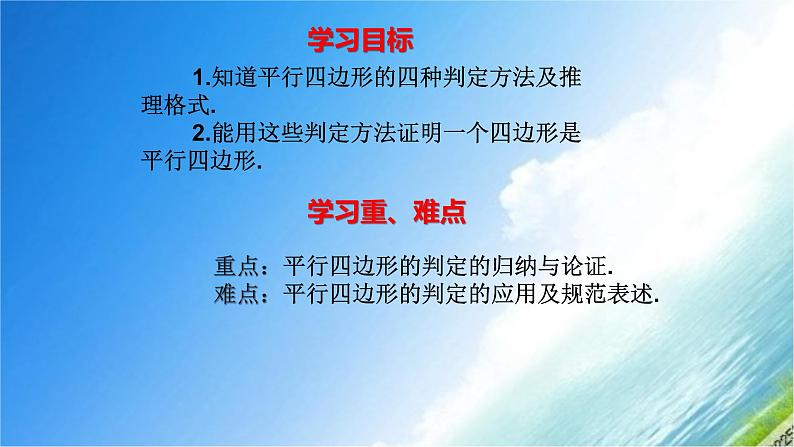 学习目标

1.知道平行四边形的四种判定方法及推理格式.

2.能用这些判定方法证明一个四边形是平行四边形.

学习重、难点

重点：平行四边形的判定的归纳与论证.
难点：平行四边形的判定的应用及规范表述.